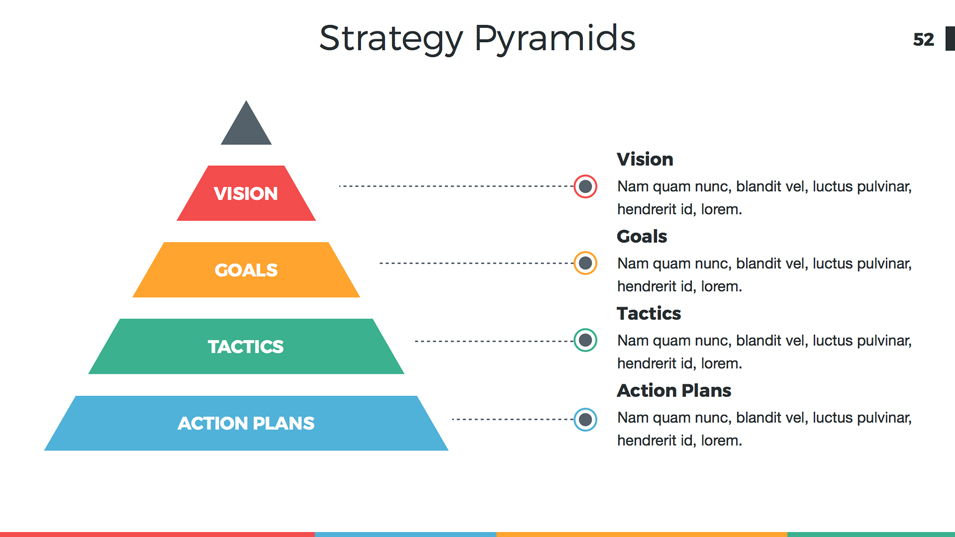 Strategy Pyramids

52

VISION

GOALS

TACTICS

ACTION PLANS

Vision

Nam quam nunc, blandit vel, luctus pulvinar, hendrerit id, lorem.

Goals

Nam quam nunc, blandit vel, luctus pulvinar, hendrerit id, lorem.

Tactics

Nam quam nunc, blandit vel, luctus pulvinar, hendrerit id, lorem.

Action Plans

Nam quam nunc, blandit vel, luctus pulvinar, hendrerit id, lorem.